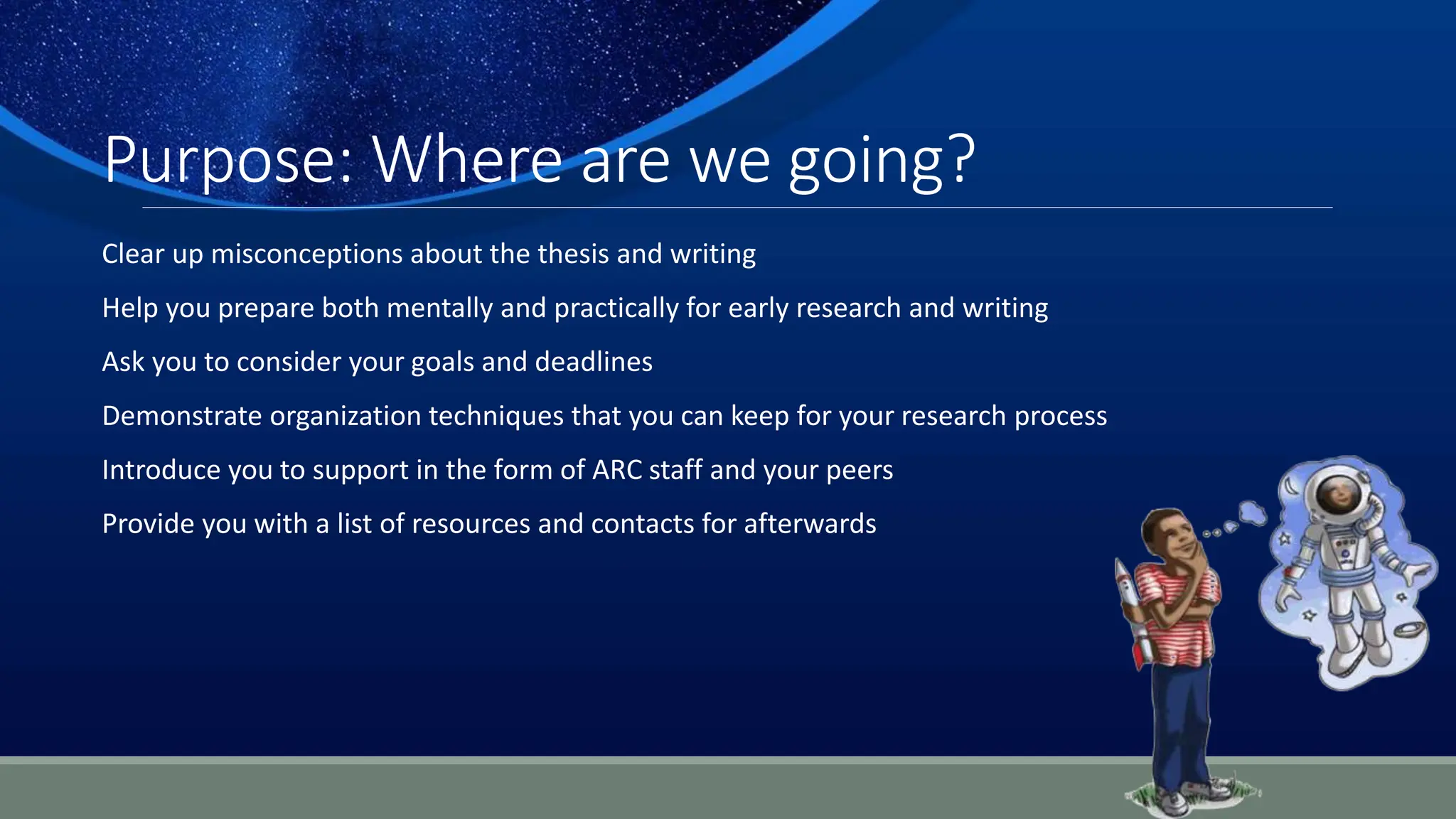 Purpose: Where are we going?

Clear up misconceptions about the thesis and writing

Help you prepare both mentally and practically for early research and writing

Ask you to consider your goals and deadlines

Demonstrate organization techniques that you can keep for your research process

Introduce you to support in the form of ARC staff and your peers

Provide you with a list of resources and contacts for afterwards